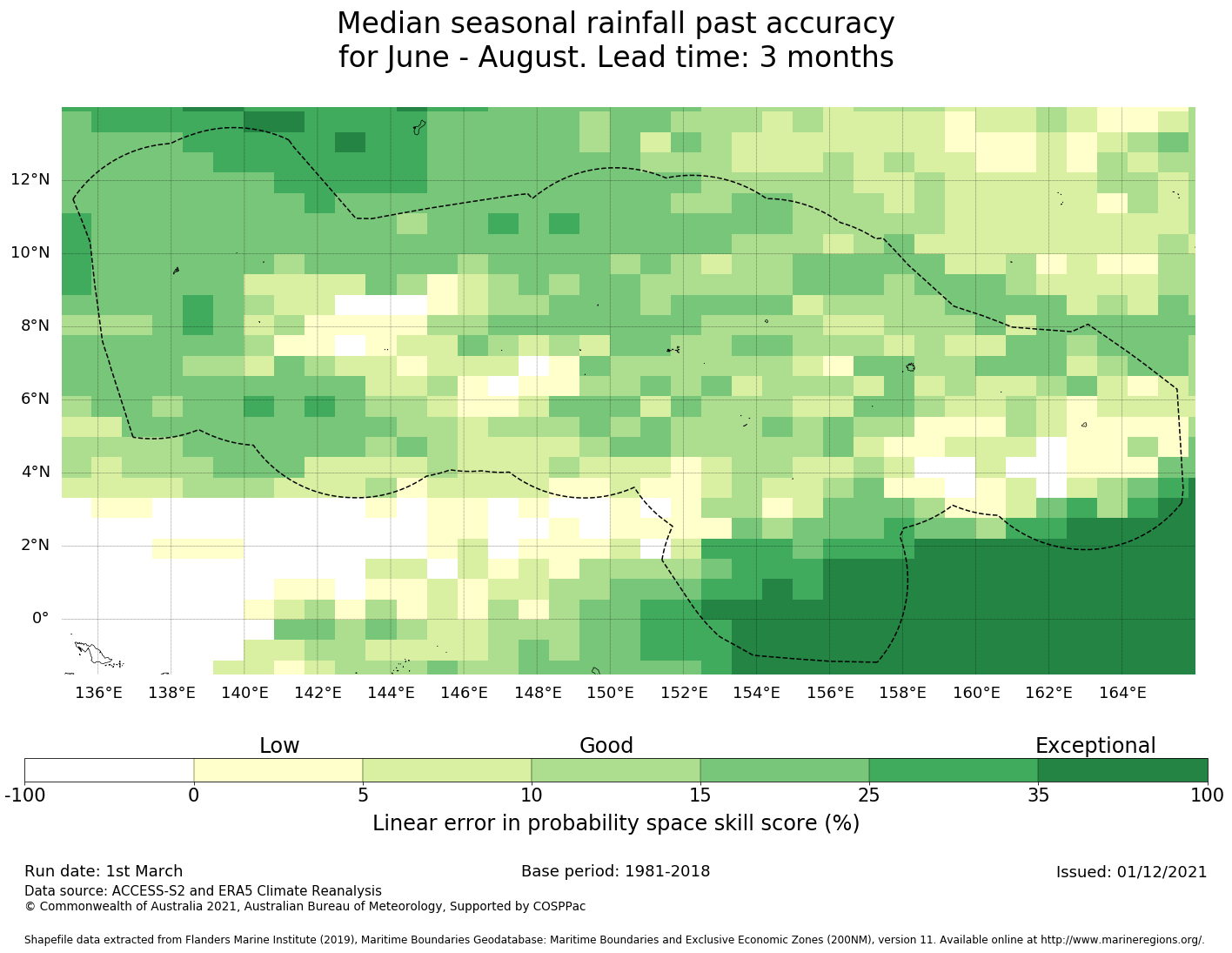 Median seasonal rainfall past accuracy
for June - August. Lead time: 3 months

12°N
10°N
8°N
6°N
4°N
2°N
0°

136°E 138°E 140°E 142°E 144°E 146°E 148°E 150°E 152°E 154°E 156°E 158°E 160°E 162°E 164°E

Low
Good
Exceptional

-100 0 5 10 15 25 35 100

Linear error in probability space skill score (%)

Run date: 1st March
Base period: 1981-2018
Issued: 01/12/2021
Data source: ACCESS-S2 and ERA5 Climate Reanalysis
© Commonwealth of Australia 2021, Australian Bureau of Meteorology, Supported by COSPPac

Shapefile data extracted from Flanders Marine Institute (2019), Maritime Boundaries Geodatabase: Maritime Boundaries and Exclusive Economic Zones (200NM), version 11. Available online at http://www.marineregions.org/.